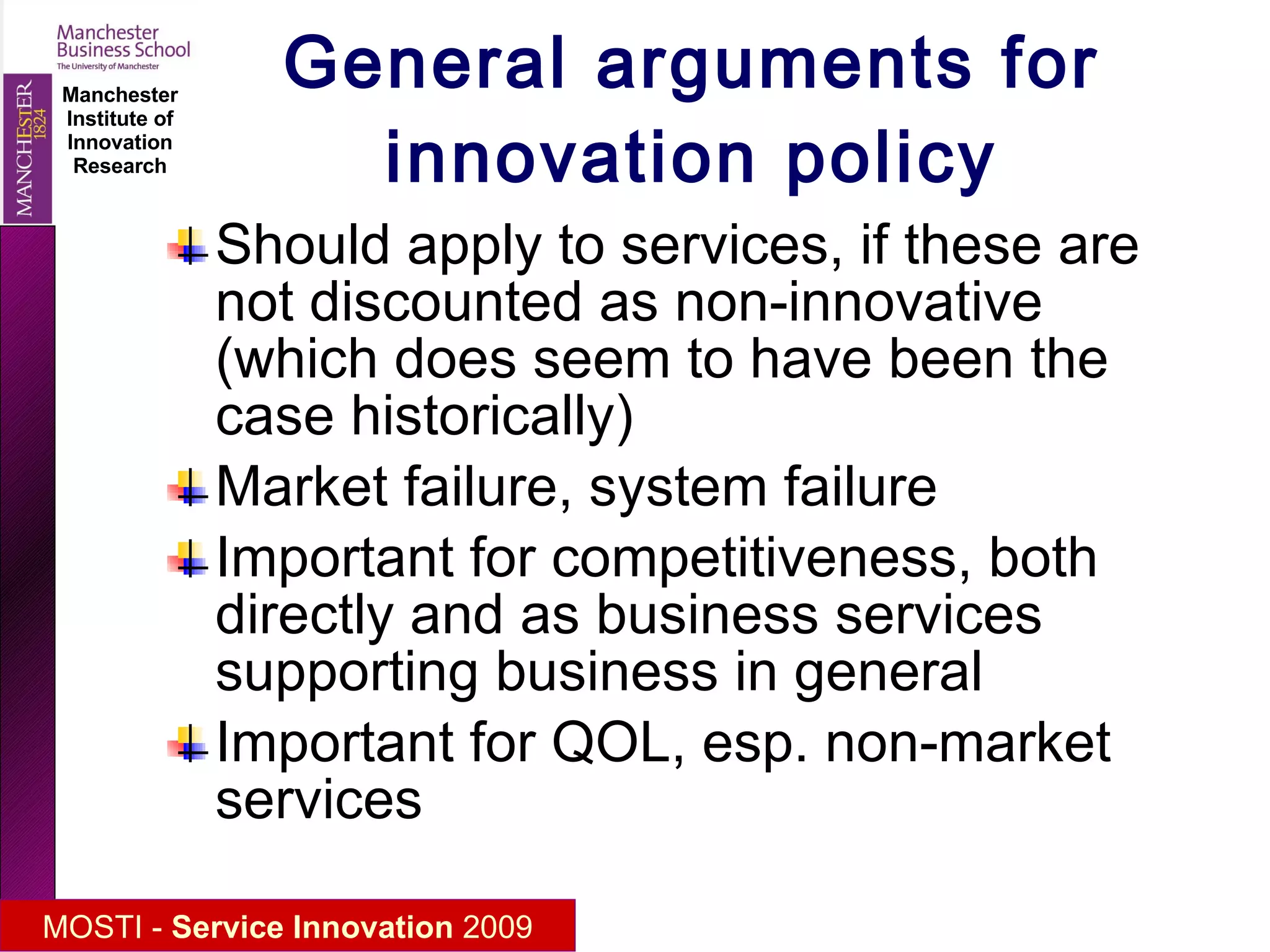 Manchester Business School
The University of Manchester

MANCHESTER
1824

Manchester Institute of Innovation Research

General arguments for innovation policy

Should apply to services, if these are not discounted as non-innovative (which does seem to have been the case historically)

Market failure, system failure

Important for competitiveness, both directly and as business services supporting business in general

Important for QOL, esp. non-market services

MOSTI - Service Innovation 2009